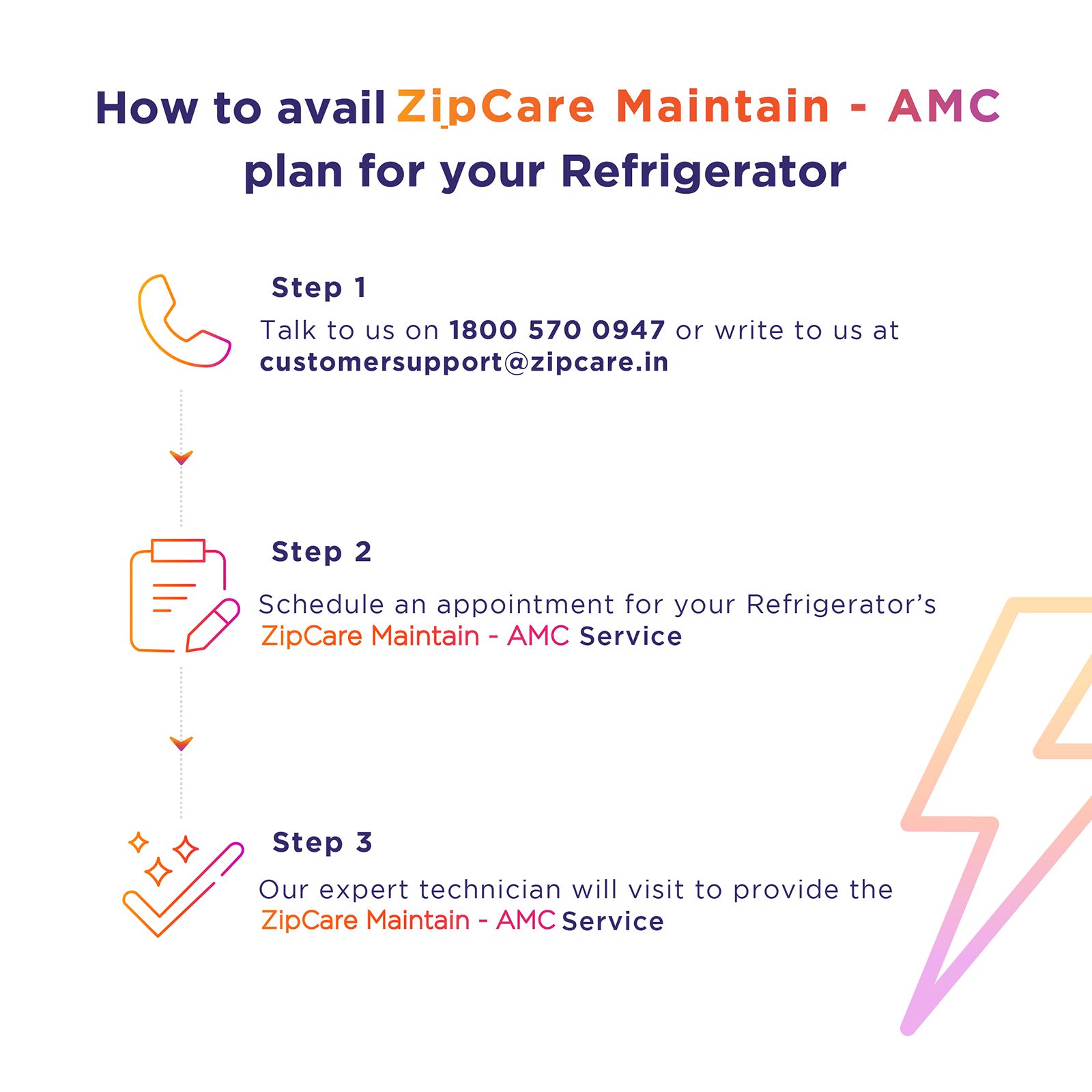 How to avail ZipCare Maintain - AMC plan for your Refrigerator

Step 1

Talk to us on 1800 570 0947 or write to us at customersupport@zipcare.in

Step 2

Schedule an appointment for your Refrigerator's ZipCare Maintain - AMC Service

Step 3

Our expert technician will visit to provide the ZipCare Maintain - AMC Service